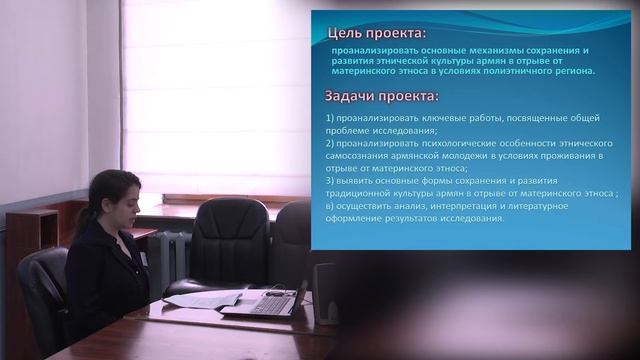 Цель проекта:

проанализировать основные механизмы сохранения и развития этнической культуры армян в отрыве от материнского этноса в условиях полиэтничного региона.

Задачи проекта:

1) проанализировать ключевые работы, посвященные общей проблеме исследования;
2) проанализировать психологические особенности этнического самосознания армянской молодежи в условиях проживания в отрыве от материнского этноса;
3) выявить основные формы сохранения и развития традиционной культуры армян в отрыве от материнского этноса ;
в) осуществить анализ, интерпретация и литературное оформление результатов исследования.